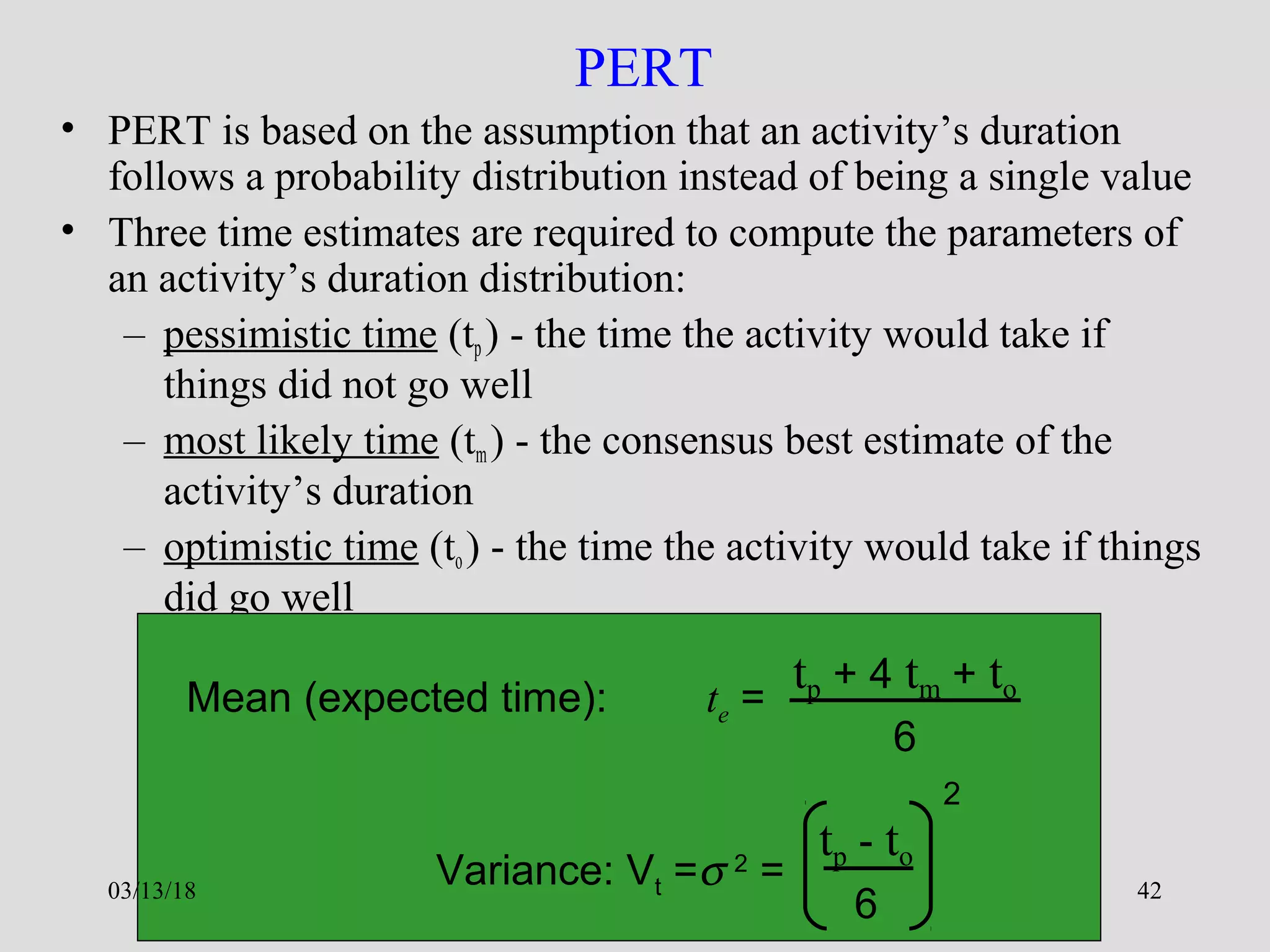 PERT

• PERT is based on the assumption that an activity's duration follows a probability distribution instead of being a single value

• Three time estimates are required to compute the parameters of an activity's duration distribution:

– pessimistic time ($t_p$) - the time the activity would take if things did not go well

– most likely time ($t_m$) - the consensus best estimate of the activity's duration

– optimistic time ($t_0$) - the time the activity would take if things did go well

Mean (expected time): $t_e = \frac{t_p + 4\,t_m + t_o}{6}$

Variance: $V_t = \sigma^2 = \left(\frac{t_p - t_o}{6}\right)^2$

03/13/18

42